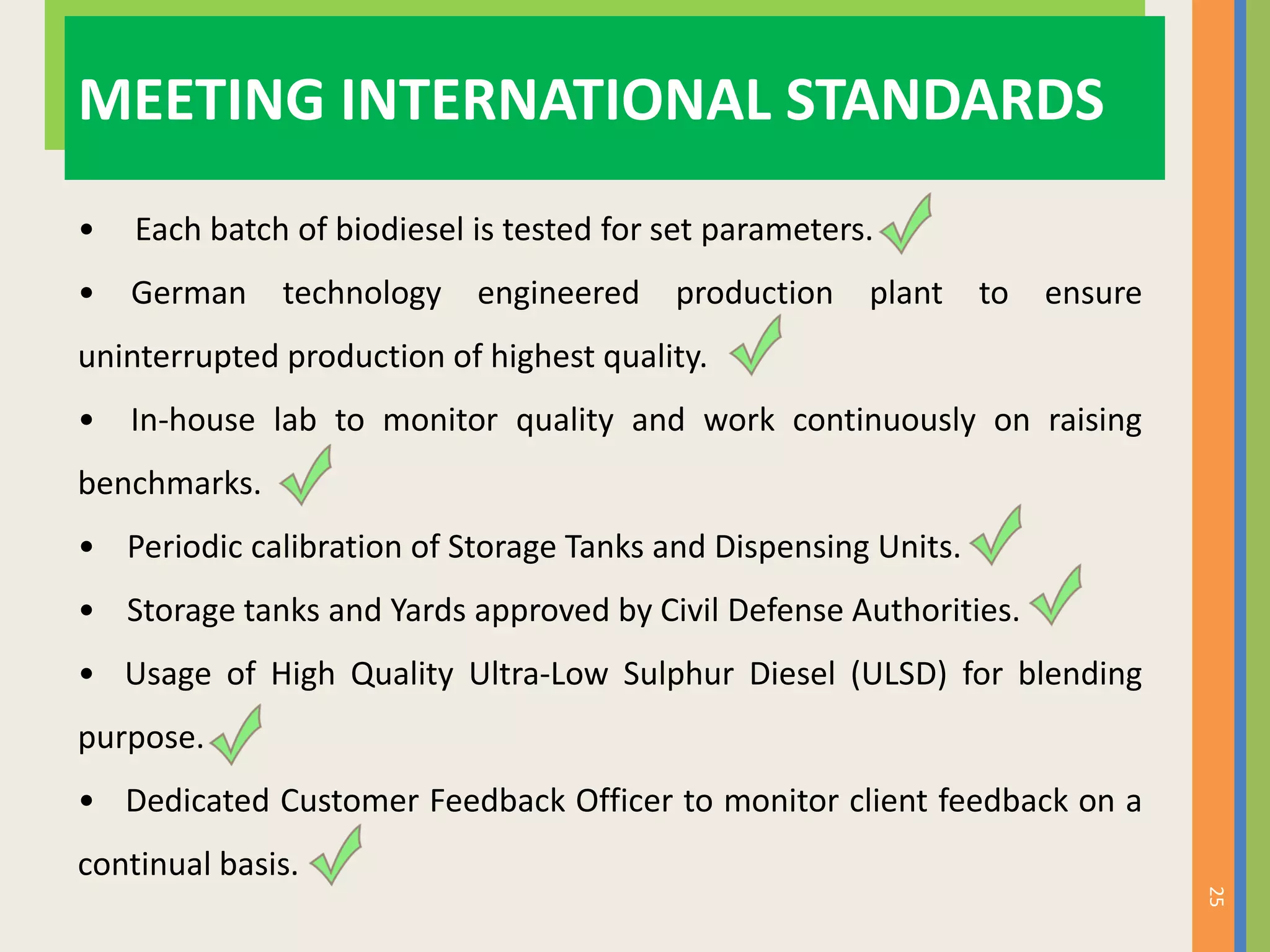 MEETING INTERNATIONAL STANDARDS

• Each batch of biodiesel is tested for set parameters.

• German technology engineered production plant to ensure uninterrupted production of highest quality.

• In-house lab to monitor quality and work continuously on raising benchmarks.

• Periodic calibration of Storage Tanks and Dispensing Units.

• Storage tanks and Yards approved by Civil Defense Authorities.

• Usage of High Quality Ultra-Low Sulphur Diesel (ULSD) for blending purpose.

• Dedicated Customer Feedback Officer to monitor client feedback on a continual basis.

25